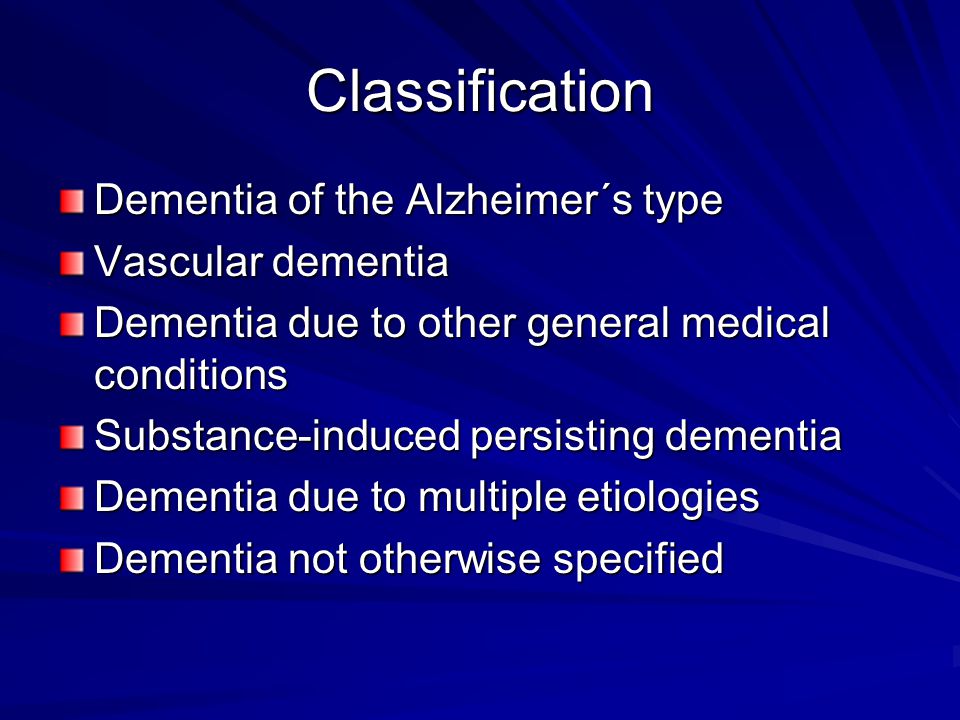 Classification

Dementia of the Alzheimer´s type
Vascular dementia
Dementia due to other general medical conditions
Substance-induced persisting dementia
Dementia due to multiple etiologies
Dementia not otherwise specified